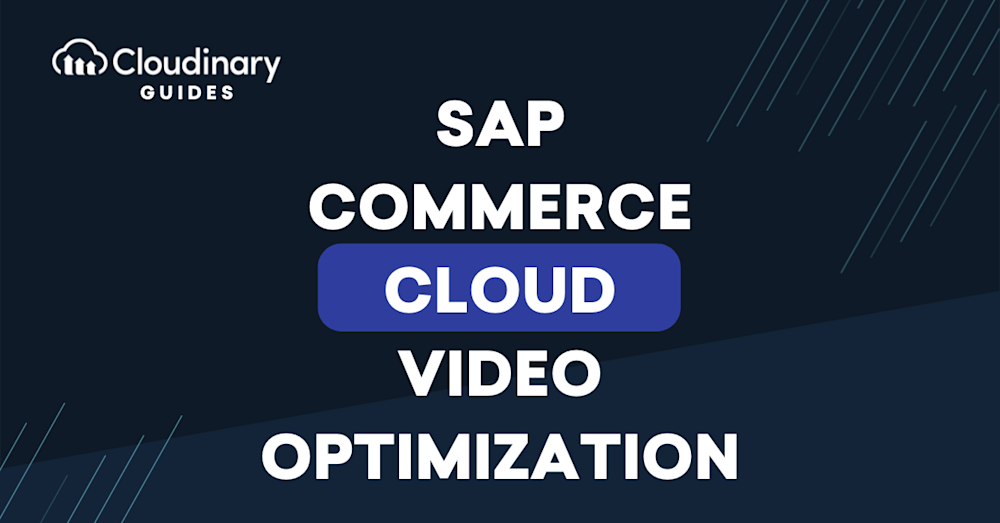 Cloudinary
GUIDES

SAP
COMMERCE
CLOUD
VIDEO
OPTIMIZATION